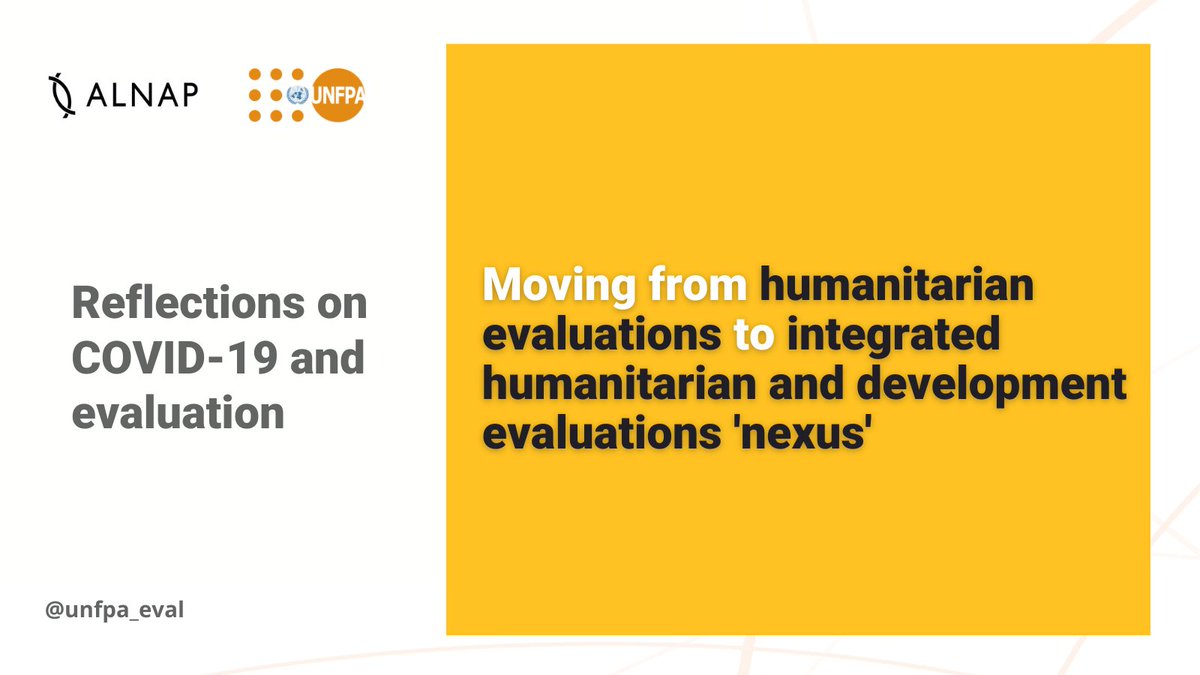 ALNAP

UNFPA

Reflections on COVID-19 and evaluation

Moving from humanitarian evaluations to integrated humanitarian and development evaluations 'nexus'

@unfpa_eval